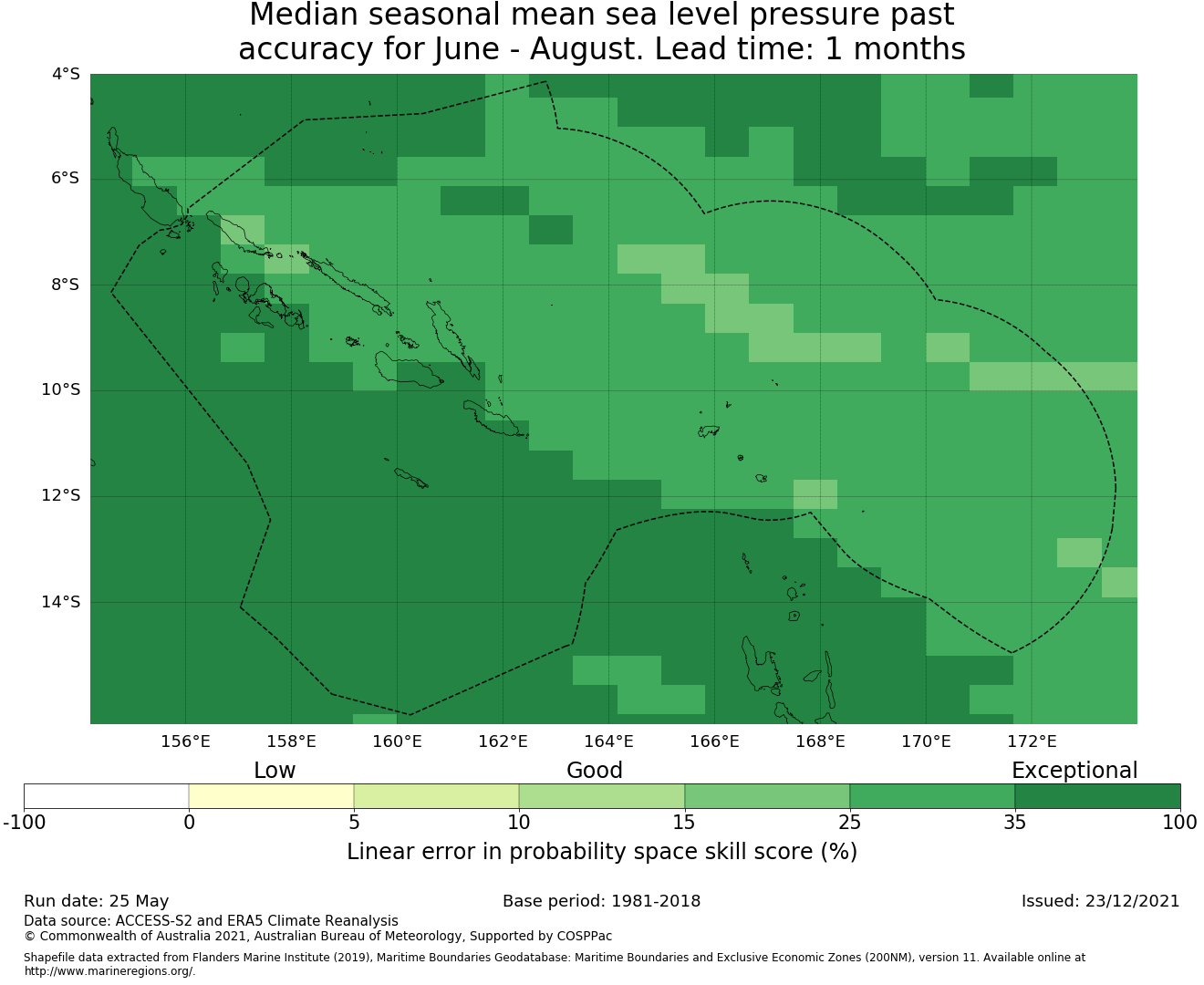 Median seasonal mean sea level pressure past accuracy for June - August. Lead time: 1 months

4°S
6°S
8°S
10°S
12°S
14°S

156°E 158°E 160°E 162°E 164°E 166°E 168°E 170°E 172°E

Low Good Exceptional

-100 0 5 10 15 25 35 100

Linear error in probability space skill score (%)

Run date: 25 May
Base period: 1981-2018
Issued: 23/12/2021

Data source: ACCESS-S2 and ERA5 Climate Reanalysis
© Commonwealth of Australia 2021, Australian Bureau of Meteorology, Supported by COSPPac

Shapefile data extracted from Flanders Marine Institute (2019), Maritime Boundaries Geodatabase: Maritime Boundaries and Exclusive Economic Zones (200NM), version 11. Available online at http://www.marineregions.org/.